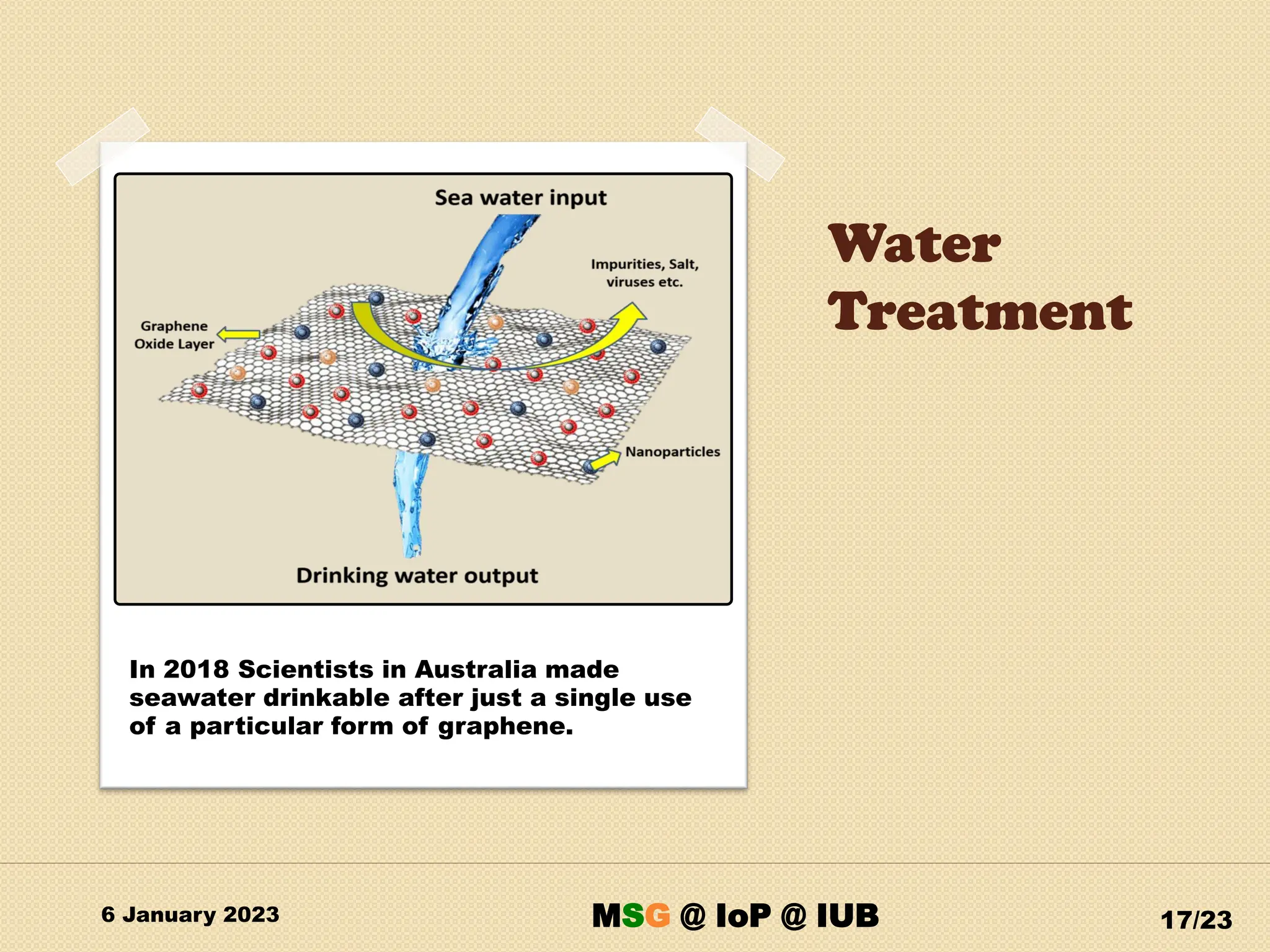 Sea water input

Impurities, Salt, viruses etc.

Graphene Oxide Layer

Nanoparticles

Drinking water output

In 2018 Scientists in Australia made seawater drinkable after just a single use of a particular form of graphene.

Water Treatment

6 January 2023

MSG @ IoP @ IUB

17/23